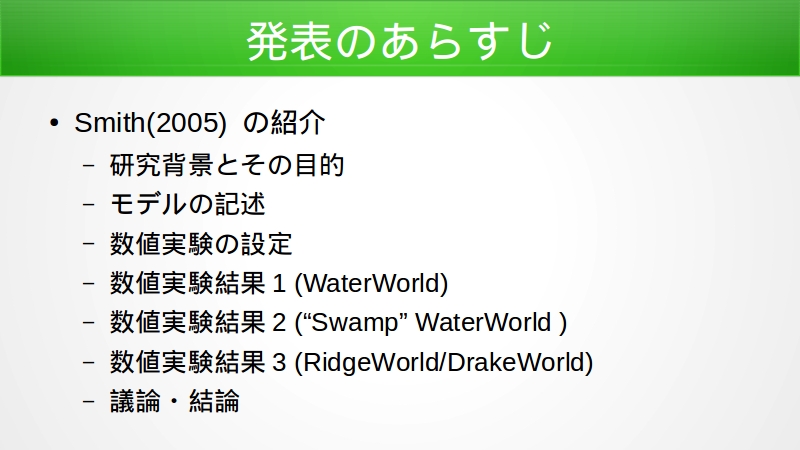 発表のあらすじ

• Smith(2005) の紹介
– 研究背景とその目的
– モデルの記述
– 数値実験の設定
– 数値実験結果 1 (WaterWorld)
– 数値実験結果 2 (“Swamp” WaterWorld )
– 数値実験結果 3 (RidgeWorld/DrakeWorld)
– 議論・結論